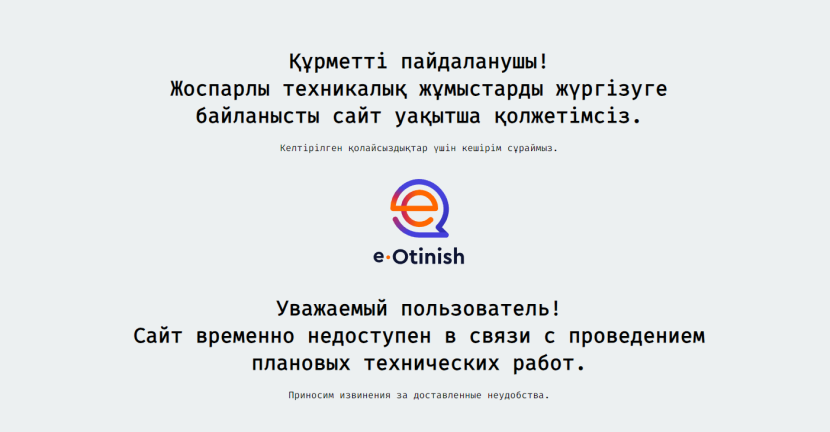 Құрметті пайдаланушы!
Жоспарлы техникалық жұмыстарды жүргізуге байланысты сайт уақытша қолжетімсіз.

Келтірілген қолайсыздықтар үшін кешірім сұраймыз.

e·Otinish

Уважаемый пользователь!
Сайт временно недоступен в связи с проведением плановых технических работ.

Приносим извинения за доставленные неудобства.